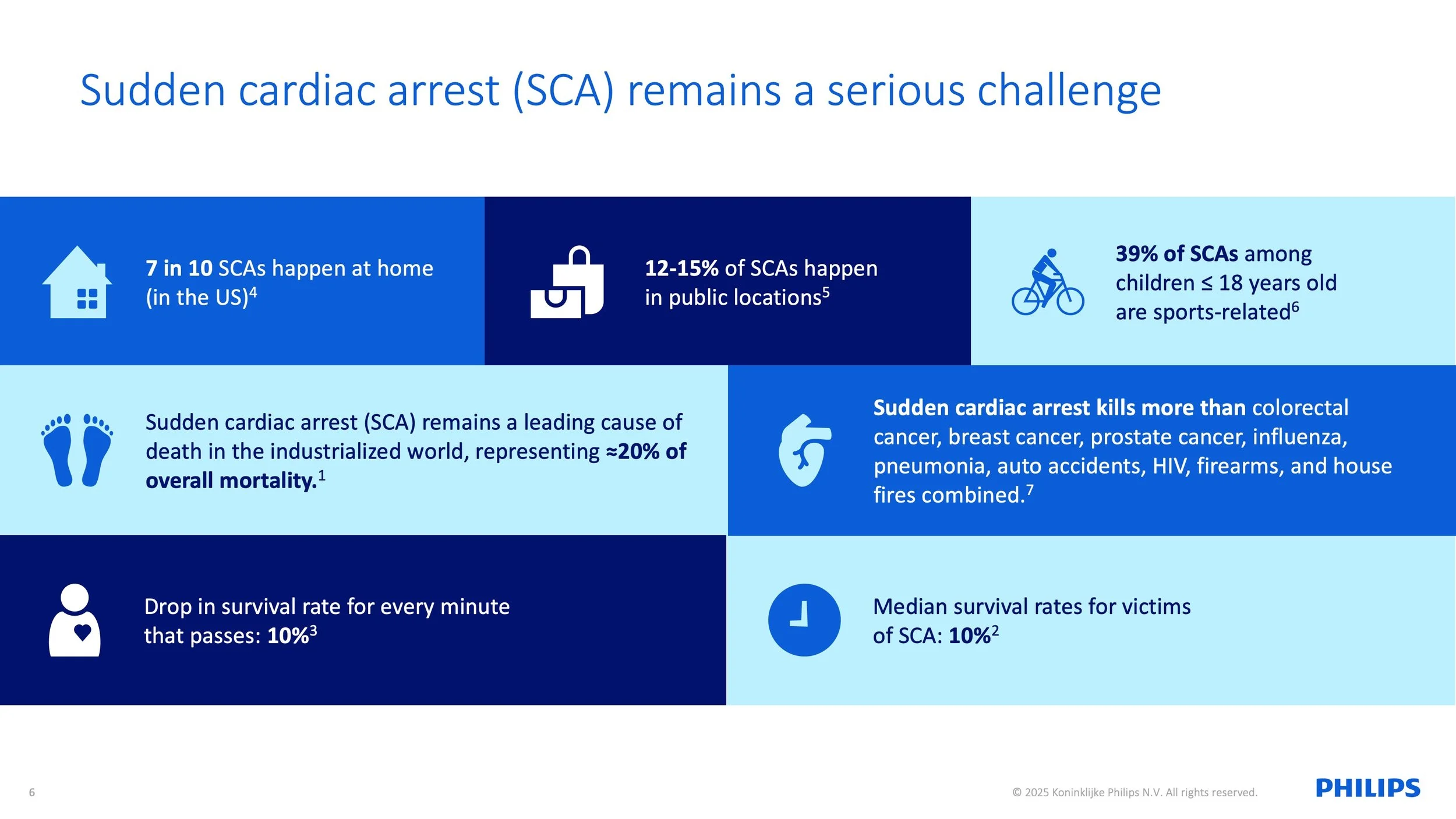 Sudden cardiac arrest (SCA) remains a serious challenge

7 in 10 SCAs happen at home (in the US)$^4$

12-15% of SCAs happen in public locations$^5$

39% of SCAs among children ≤ 18 years old are sports-related$^6$

Sudden cardiac arrest (SCA) remains a leading cause of death in the industrialized world, representing ≈20% of overall mortality.$^1$

Sudden cardiac arrest kills more than colorectal cancer, breast cancer, prostate cancer, influenza, pneumonia, auto accidents, HIV, firearms, and house fires combined.$^7$

Drop in survival rate for every minute that passes: 10%$^3$

Median survival rates for victims of SCA: 10%$^2$

6

© 2025 Koninklijke Philips N.V. All rights reserved.

PHILIPS